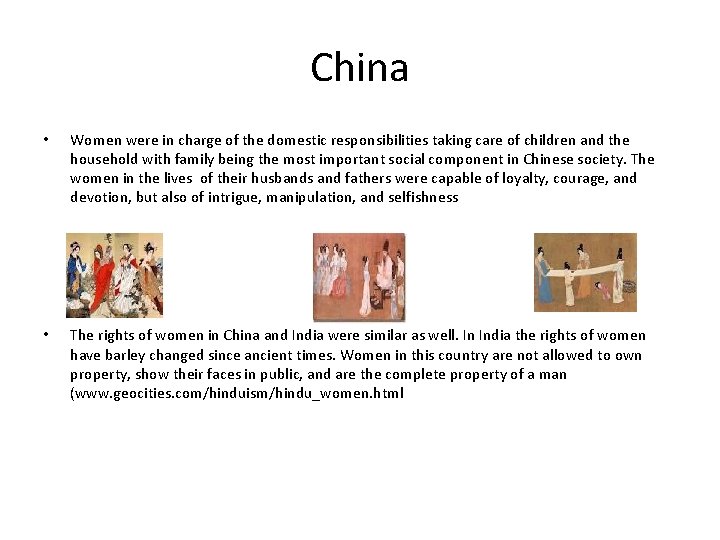 China

• Women were in charge of the domestic responsibilities taking care of children and the household with family being the most important social component in Chinese society. The women in the lives of their husbands and fathers were capable of loyalty, courage, and devotion, but also of intrigue, manipulation, and selfishness

• The rights of women in China and India were similar as well. In India the rights of women have barley changed since ancient times. Women in this country are not allowed to own property, show their faces in public, and are the complete property of a man (www.geocities.com/hinduism/hindu_women.html